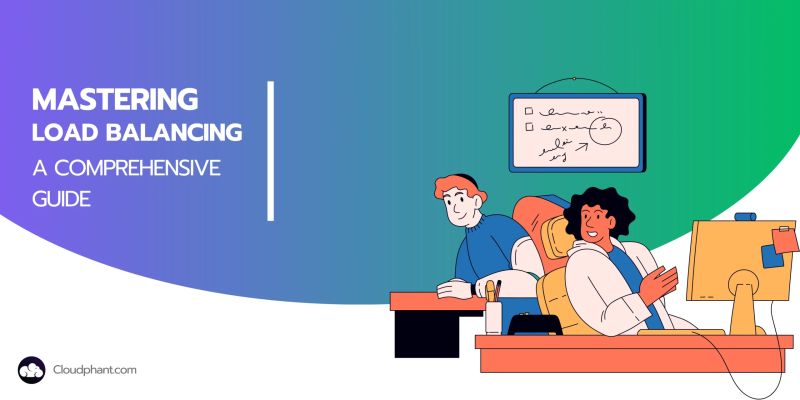 MASTERING
LOAD BALANCING
A COMPREHENSIVE GUIDE

Cloudphant.com